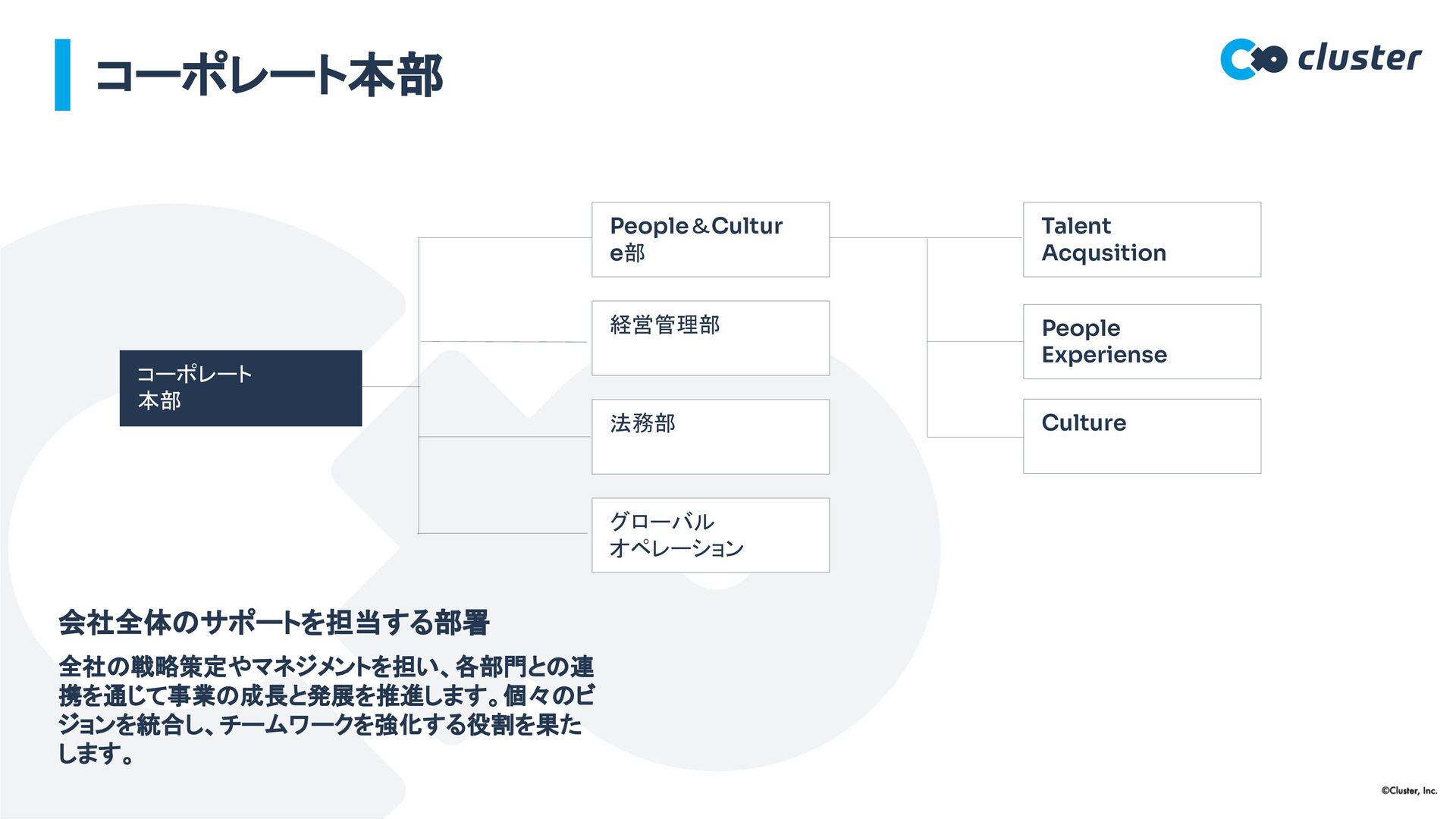 コーポレート本部

cluster

コーポレート本部

People＆Culture部

経営管理部

法務部

グローバルオペレーション

Talent Acqusition

People Experiense

Culture

会社全体のサポートを担当する部署

全社の戦略策定やマネジメントを担い、各部門との連携を通じて事業の成長と発展を推進します。個々のビジョンを統合し、チームワークを強化する役割を果たします。

©Cluster, Inc.